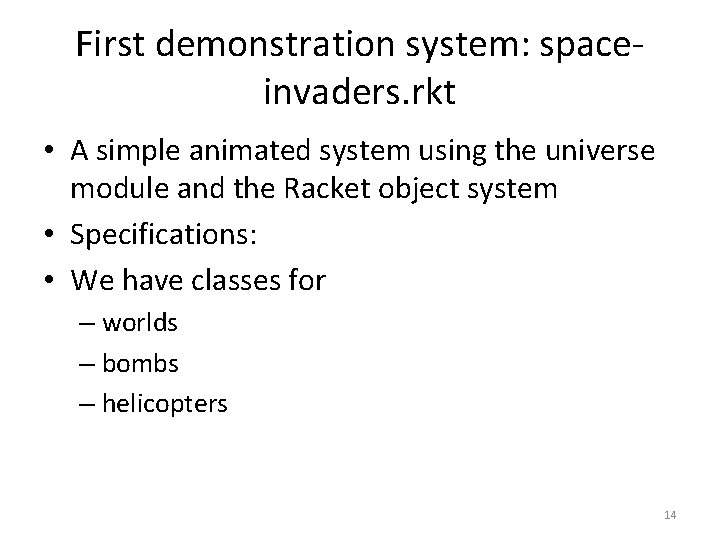 First demonstration system: space-invaders.rkt

• A simple animated system using the universe module and the Racket object system
• Specifications:
• We have classes for
– worlds
– bombs
– helicopters

14